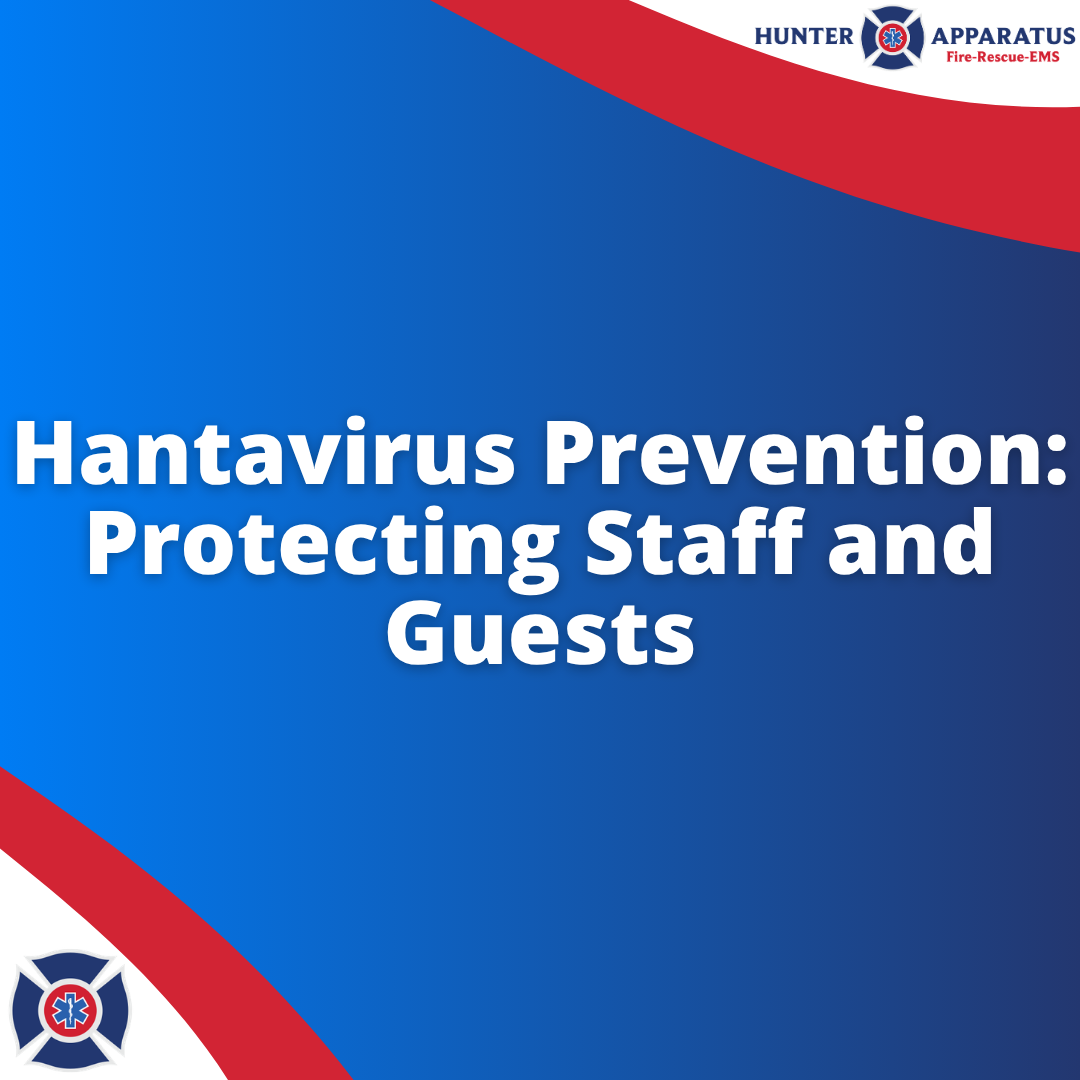 HUNTER APPARATUS
Fire-Rescue-EMS

Hantavirus Prevention: Protecting Staff and Guests